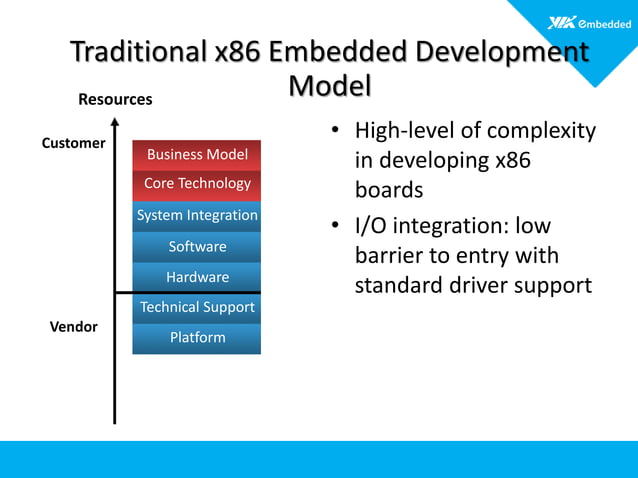 VIA embedded

Traditional x86 Embedded Development Model

Resources

Customer

Business Model
Core Technology
System Integration
Software
Hardware
Technical Support
Platform

Vendor

• High-level of complexity in developing x86 boards

• I/O integration: low barrier to entry with standard driver support